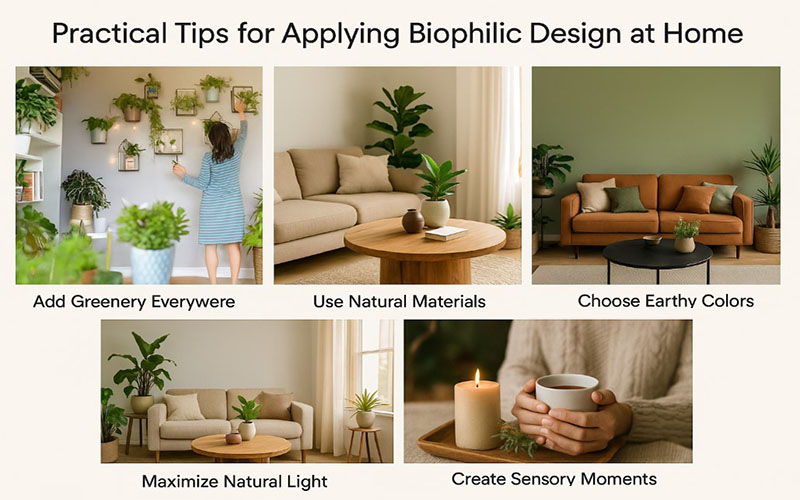 Practical Tips for Applying Biophilic Design at Home

Add Greenery Everywere

Use Natural Materials

Choose Earthy Colors

Maximize Natural Light

Create Sensory Moments